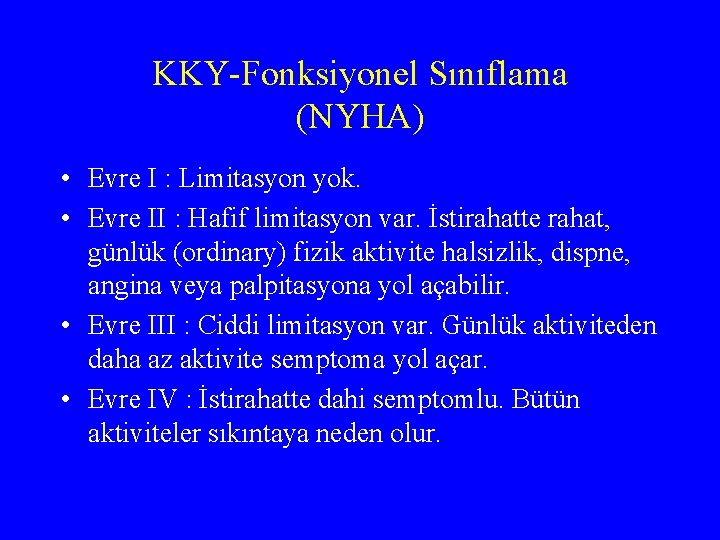 KKY-Fonksiyonel Sınıflama (NYHA)

• Evre I : Limitasyon yok.

• Evre II : Hafif limitasyon var. İstirahatte rahat, günlük (ordinary) fizik aktivite halsizlik, dispne, angina veya palpitasyona yol açabilir.

• Evre III : Ciddi limitasyon var. Günlük aktiviteden daha az aktivite semptoma yol açar.

• Evre IV : İstirahatte dahi semptomlu. Bütün aktiviteler sıkıntaya neden olur.